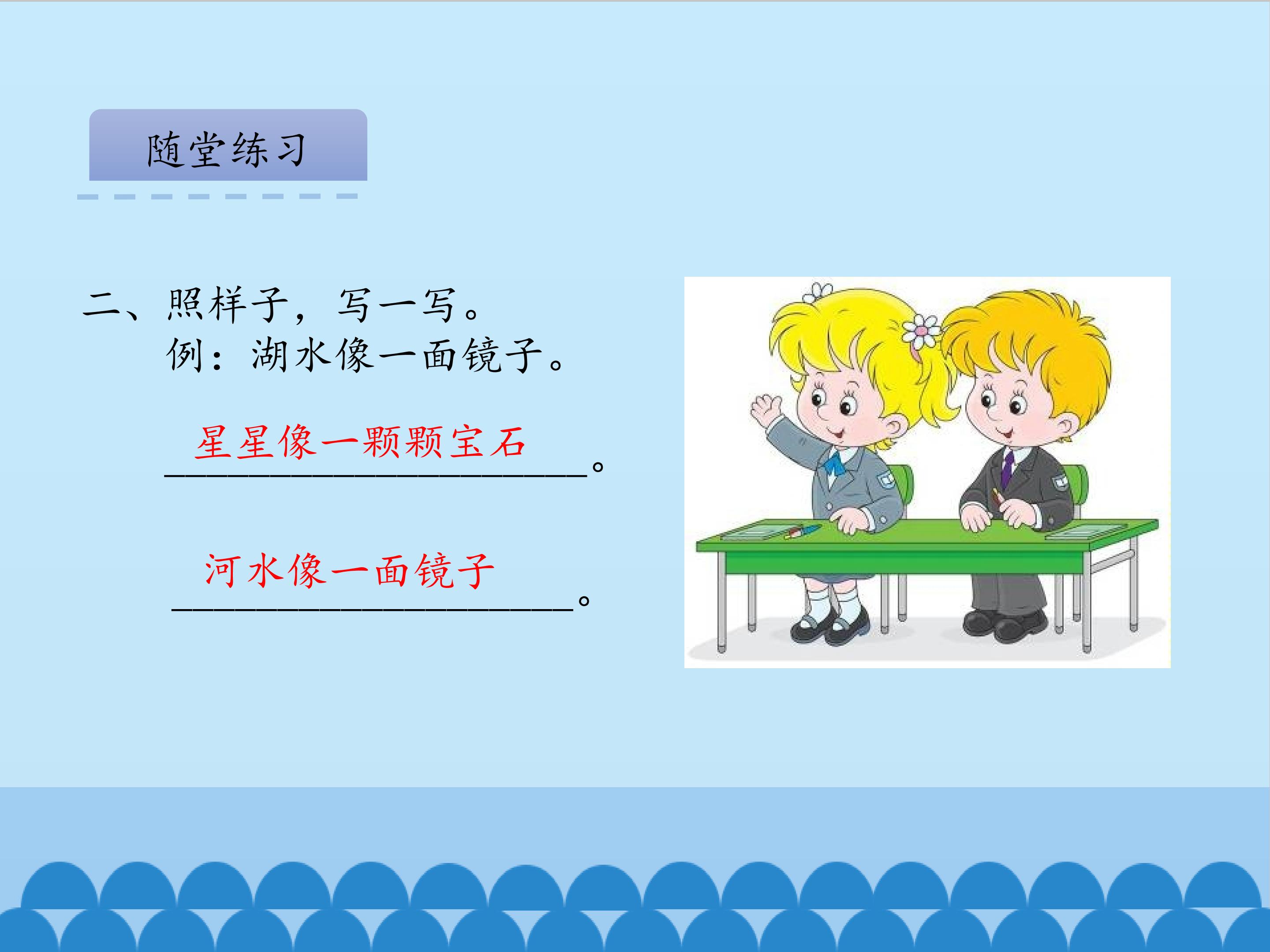 随堂练习

二、照样子，写一写。
例：湖水像一面镜子。

星星像一颗颗宝石。

河水像一面镜子。